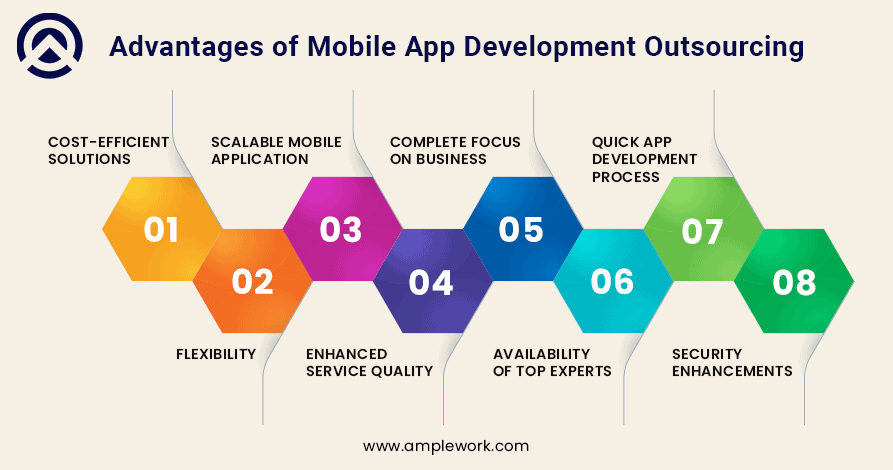 Advantages of Mobile App Development Outsourcing

COST-EFFICIENT SOLUTIONS

SCALABLE MOBILE APPLICATION

COMPLETE FOCUS ON BUSINESS

QUICK APP DEVELOPMENT PROCESS

01

02

03

04

05

06

07

08

FLEXIBILITY

ENHANCED SERVICE QUALITY

AVAILABILITY OF TOP EXPERTS

SECURITY ENHANCEMENTS

www.amplework.com